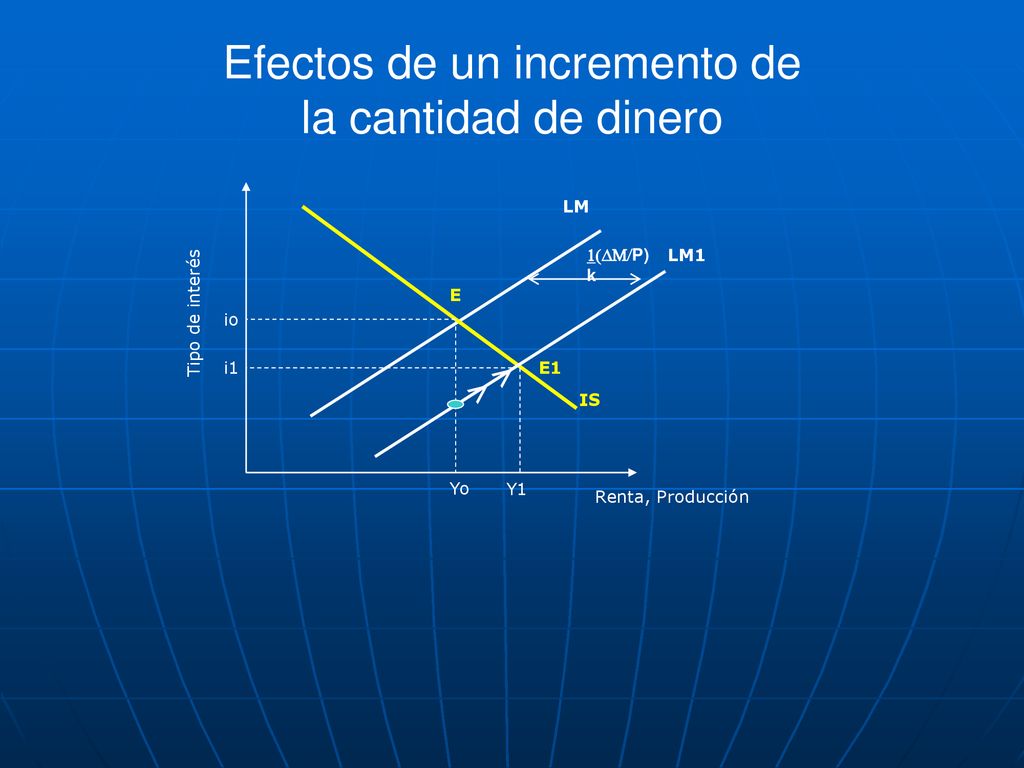 Efectos de un incremento de la cantidad de dinero

Tipo de interés

LM

$\frac{1}{k}(\Delta M/P)$

LM1

E

io

i1

E1

IS

Yo

Y1

Renta, Producción